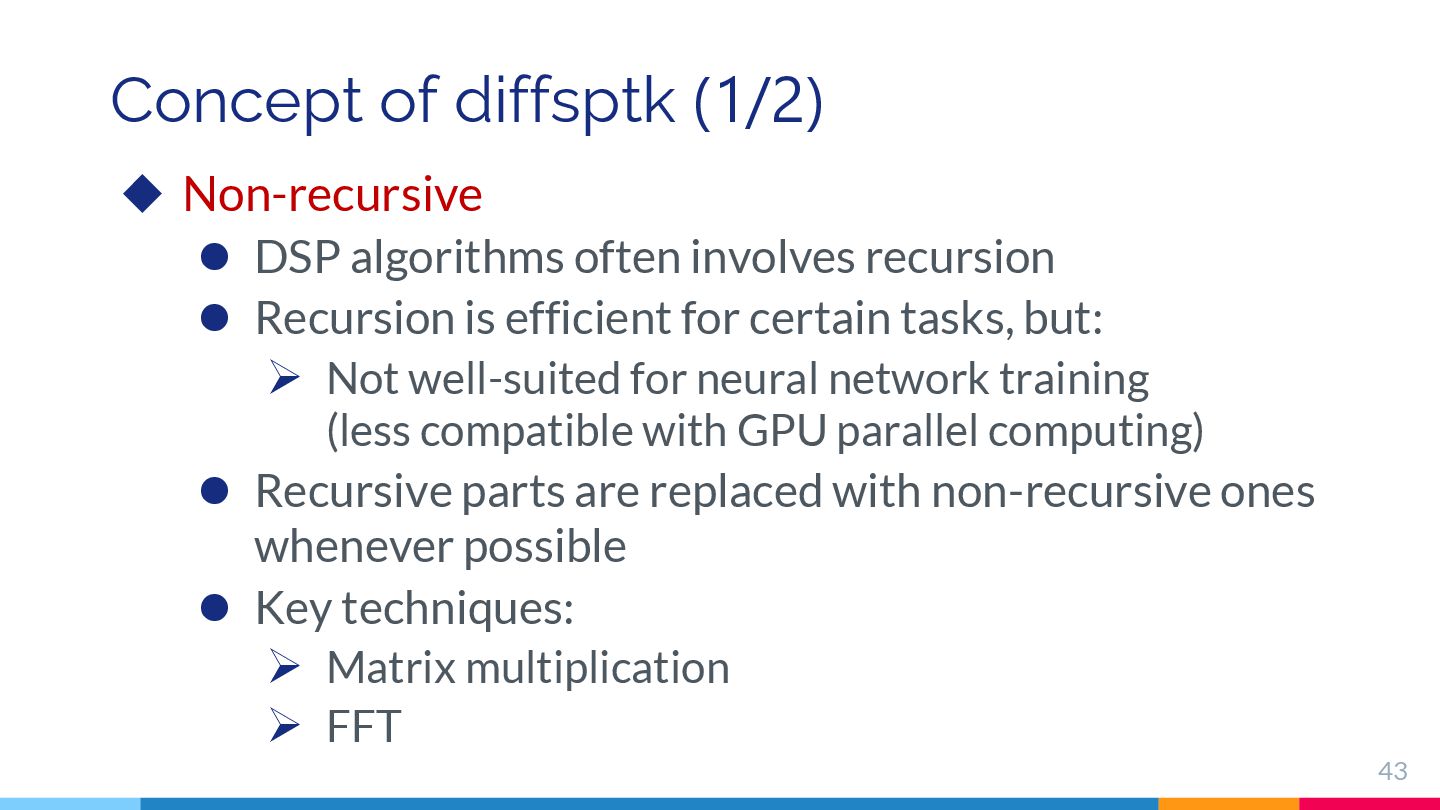 Concept of diffsptk (1/2)

◆ Non-recursive

● DSP algorithms often involves recursion

● Recursion is efficient for certain tasks, but:

➢ Not well-suited for neural network training (less compatible with GPU parallel computing)

● Recursive parts are replaced with non-recursive ones whenever possible

● Key techniques:

➢ Matrix multiplication

➢ FFT

43